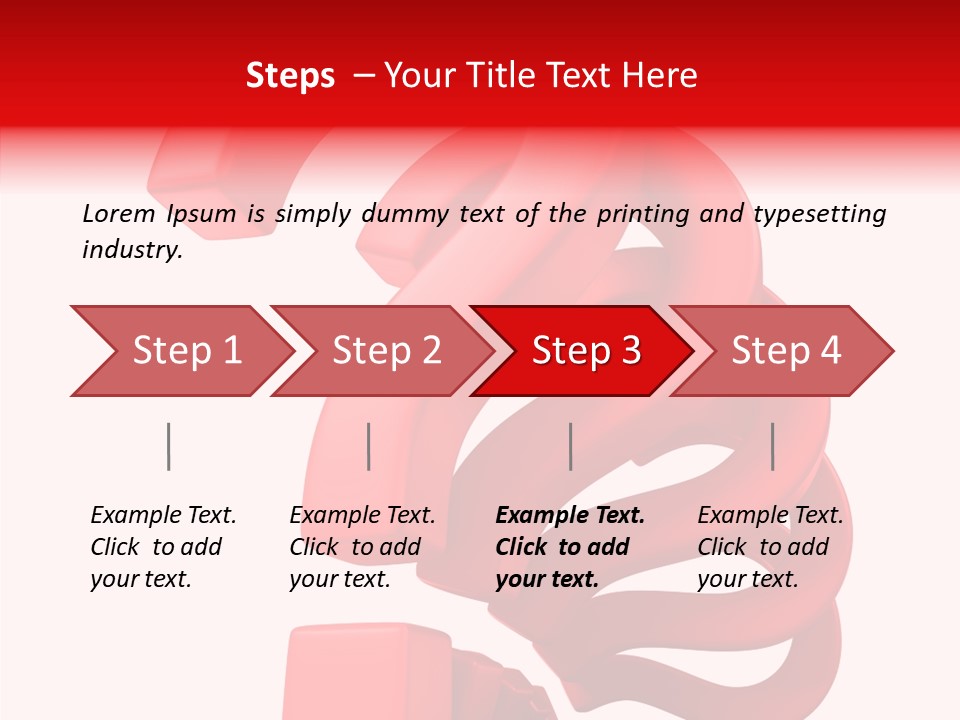 Steps – Your Title Text Here

Lorem Ipsum is simply dummy text of the printing and typesetting industry.

Step 1

Step 2

Step 3

Step 4

Example Text. Click to add your text.

Example Text. Click to add your text.

Example Text. Click to add your text.

Example Text. Click to add your text.